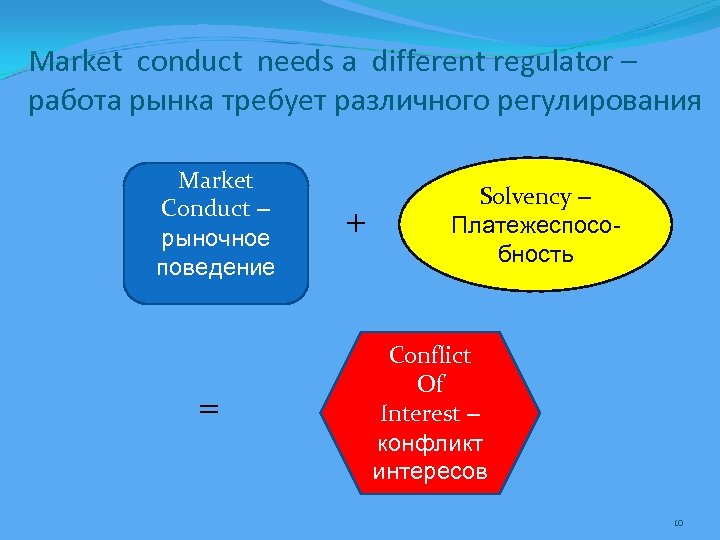 Market conduct needs a different regulator – работа рынка требует различного регулирования

Market Conduct – рыночное поведение

+

Solvency – Платежеспособность

=

Conflict Of Interest – конфликт интересов

10